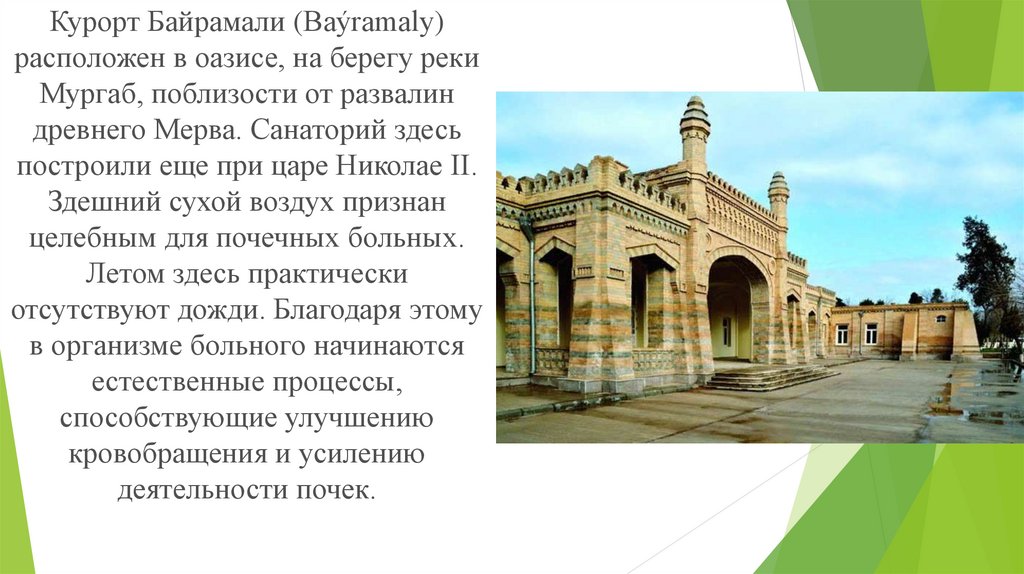 Курорт Байрамали (Baýramaly) расположен в оазисе, на берегу реки Мургаб, поблизости от развалин древнего Мерва. Санаторий здесь построили еще при царе Николае II. Здешний сухой воздух признан целебным для почечных больных. Летом здесь практически отсутствуют дожди. Благодаря этому в организме больного начинаются естественные процессы, способствующие улучшению кровобращения и усилению деятельности почек.